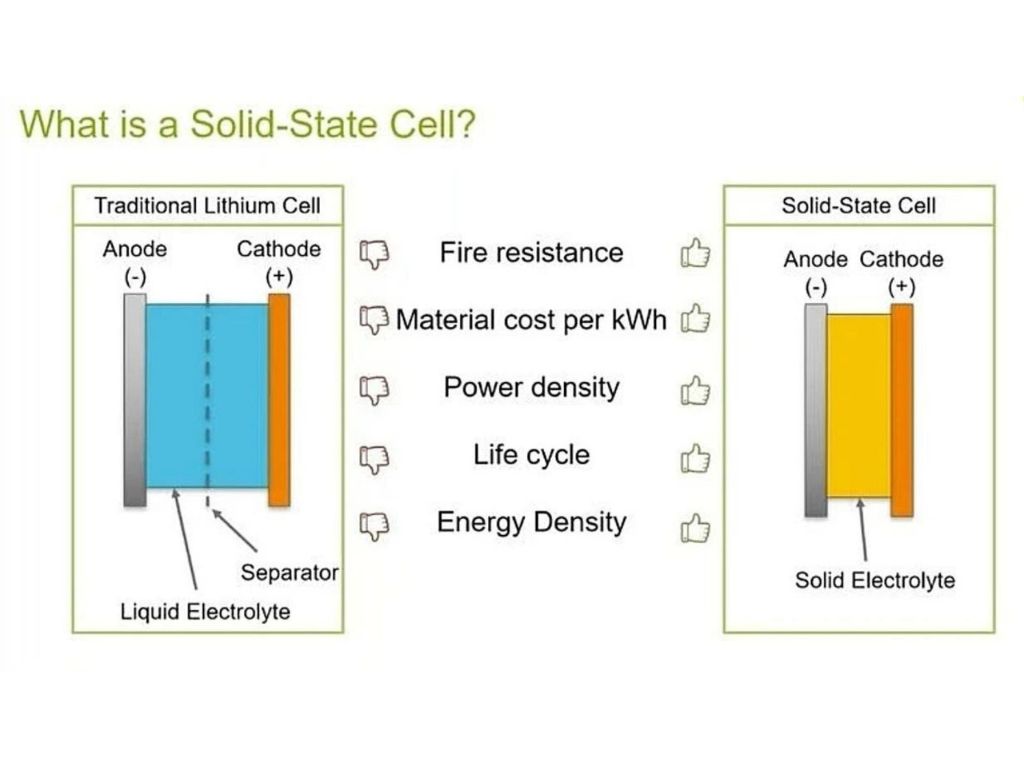 What is a Solid-State Cell?

Traditional Lithium Cell

Anode
(-)

Cathode
(+)

Separator

Liquid Electrolyte

Fire resistance

Material cost per kWh

Power density

Life cycle

Energy Density

Solid-State Cell

Anode
(-)

Cathode
(+)

Solid Electrolyte